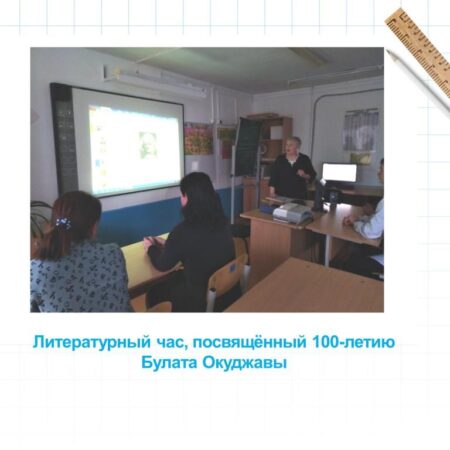 Литературный час, посвящённый 100-летию Булата Окуджавы